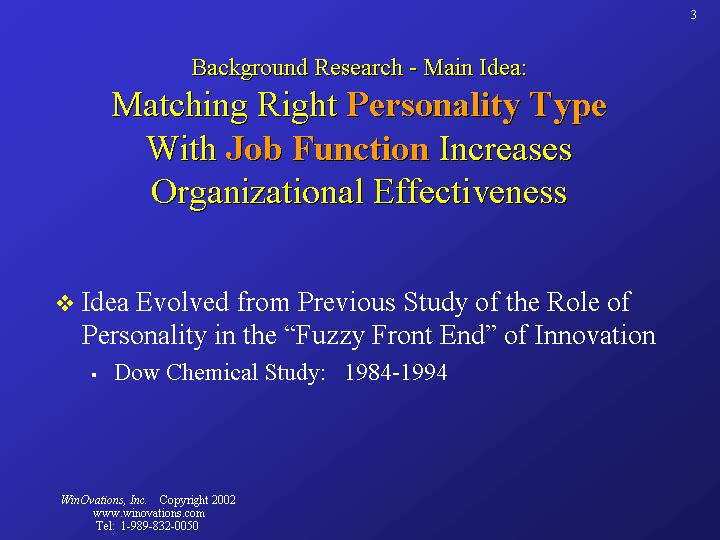 3

Background Research - Main Idea:

Matching Right Personality Type With Job Function Increases Organizational Effectiveness

❖ Idea Evolved from Previous Study of the Role of Personality in the “Fuzzy Front End” of Innovation

▪ Dow Chemical Study: 1984-1994

WinOvations, Inc. Copyright 2002
www.winovations.com
Tel: 1-989-832-0050